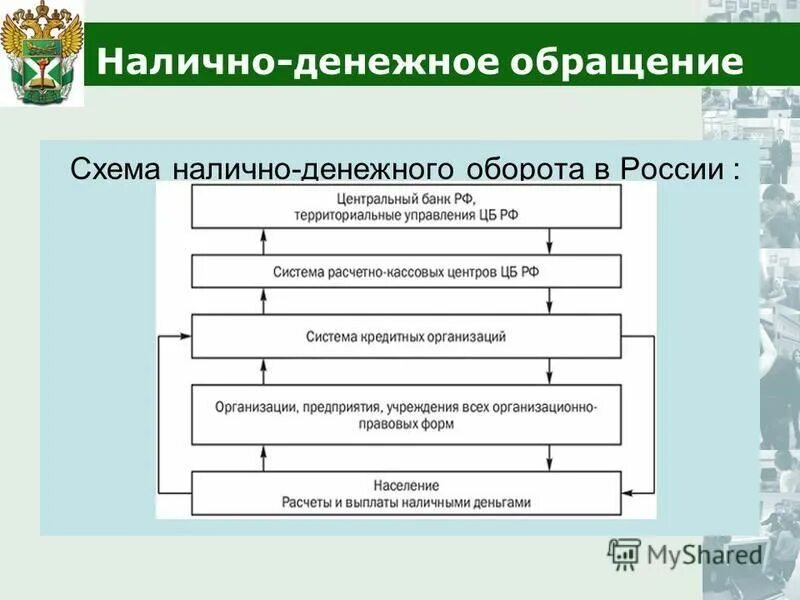 Налично-денежное обращение

Схема налично-денежного оборота в России :

Центральный банк РФ, территориальные управления ЦБ РФ

Система расчетно-кассовых центров ЦБ РФ

Система кредитных организаций

Организации, предприятия, учреждения всех организационно-правовых форм

Население
Расчеты и выплаты наличными деньгами

MyShared